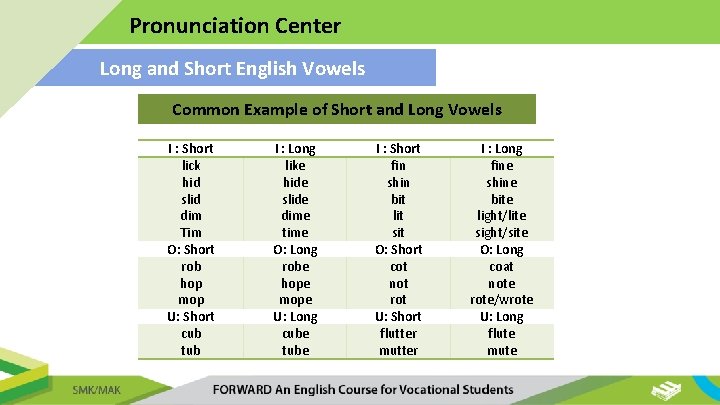 Pronunciation Center

Long and Short English Vowels

Common Example of Short and Long Vowels

| I : Short | I : Long | I : Short | I : Long |
|---|---|---|---|
| lick | like | fin | fine |
| hid | hide | shin | shine |
| slid | slide | bit | bite |
| dim | dime | lit | light/lite |
| Tim | time | sit | sight/site |
| O: Short | O: Long | O: Short | O: Long |
| rob | robe | cot | coat |
| hop | hope | not | note |
| mop | mope | rot | rote/wrote |
| U: Short | U: Long | U: Short | U: Long |
| cub | cube | flutter | flute |
| tub | tube | mutter | mute |

SMK/MAK

FORWARD An English Course for Vocational Students